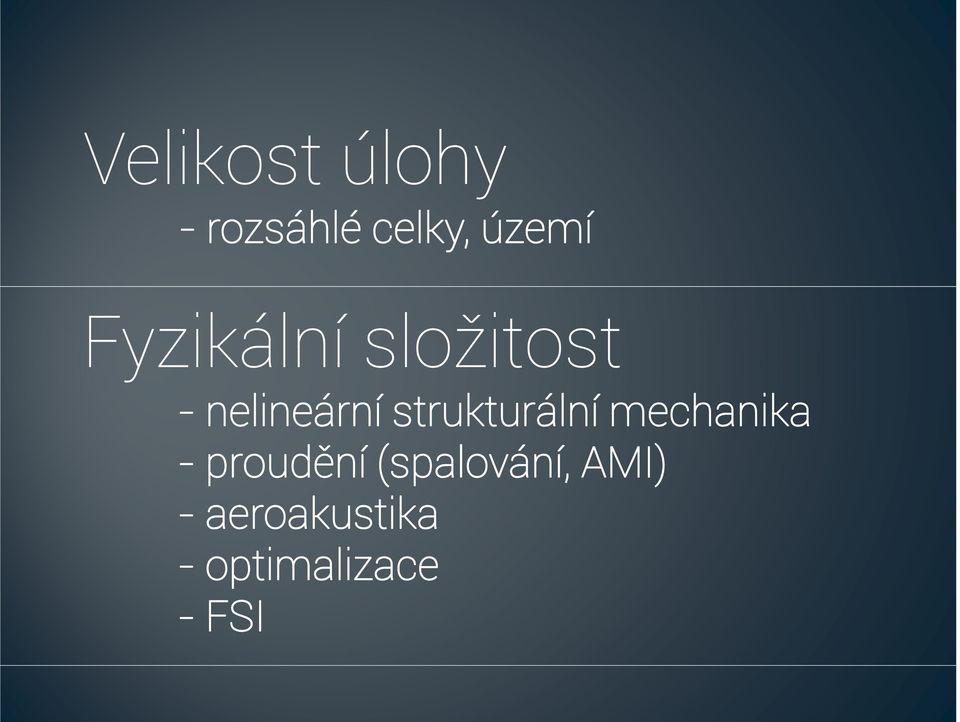 Velikost úlohy

- rozsáhlé celky, území

Fyzikální složitost

- nelineární strukturální mechanika
- proudění (spalování, AMI)
- aeroakustika
- optimalizace
- FSI